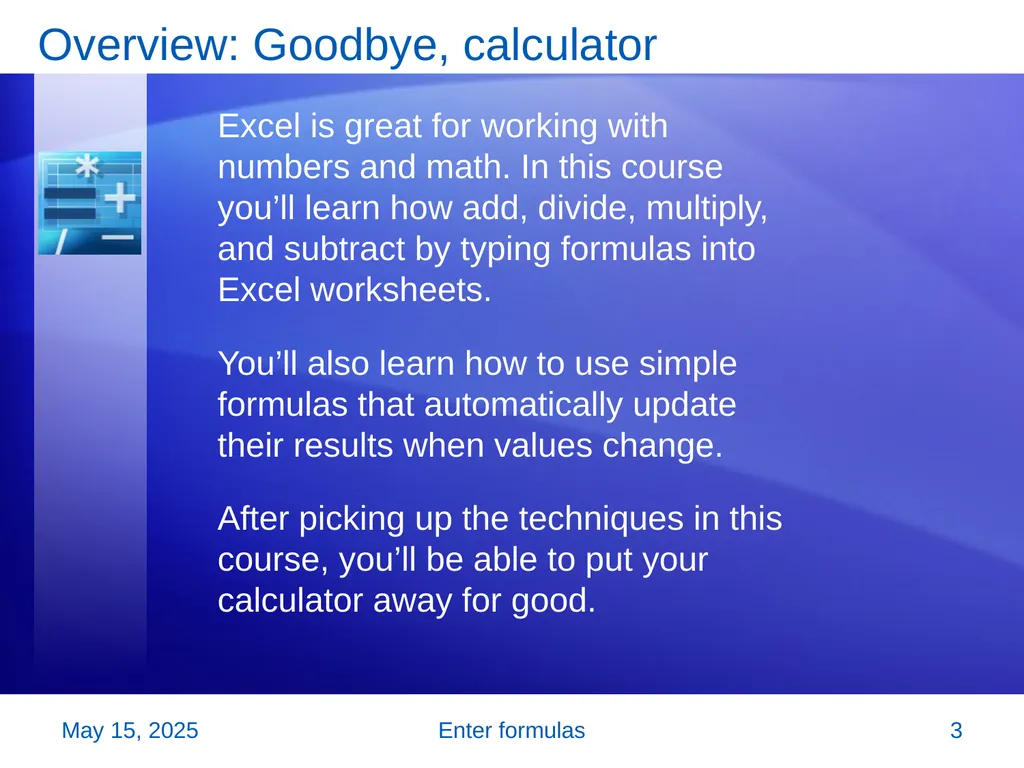 Overview: Goodbye, calculator

Excel is great for working with numbers and math. In this course you’ll learn how add, divide, multiply, and subtract by typing formulas into Excel worksheets.

You’ll also learn how to use simple formulas that automatically update their results when values change.

After picking up the techniques in this course, you’ll be able to put your calculator away for good.

May 15, 2025

Enter formulas

3